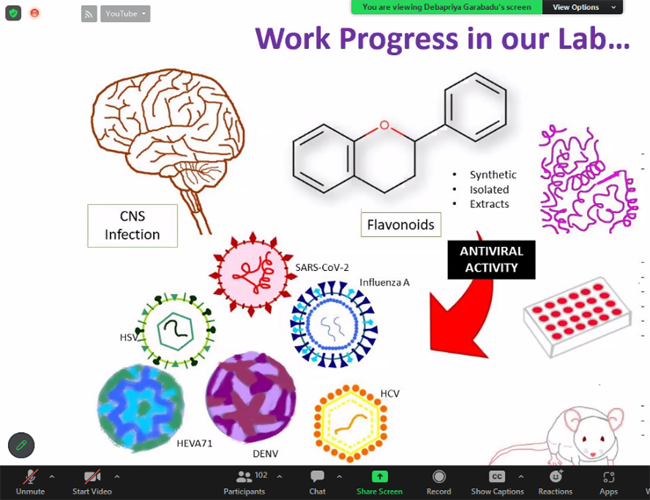 YouTube

You are viewing Debapriya Garabadu's screen

View Options

Work Progress in our Lab…

O

CNS Infection

Flavonoids

- Synthetic
- Isolated
- Extracts

ANTIVIRAL ACTIVITY

SARS-CoV-2

Influenza A

HSV

HEVA71

DENV

HCV

Unmute

Start Video

102

Participants

Chat

Share Screen

Record

CC

Show Captions

Reactions

Apps